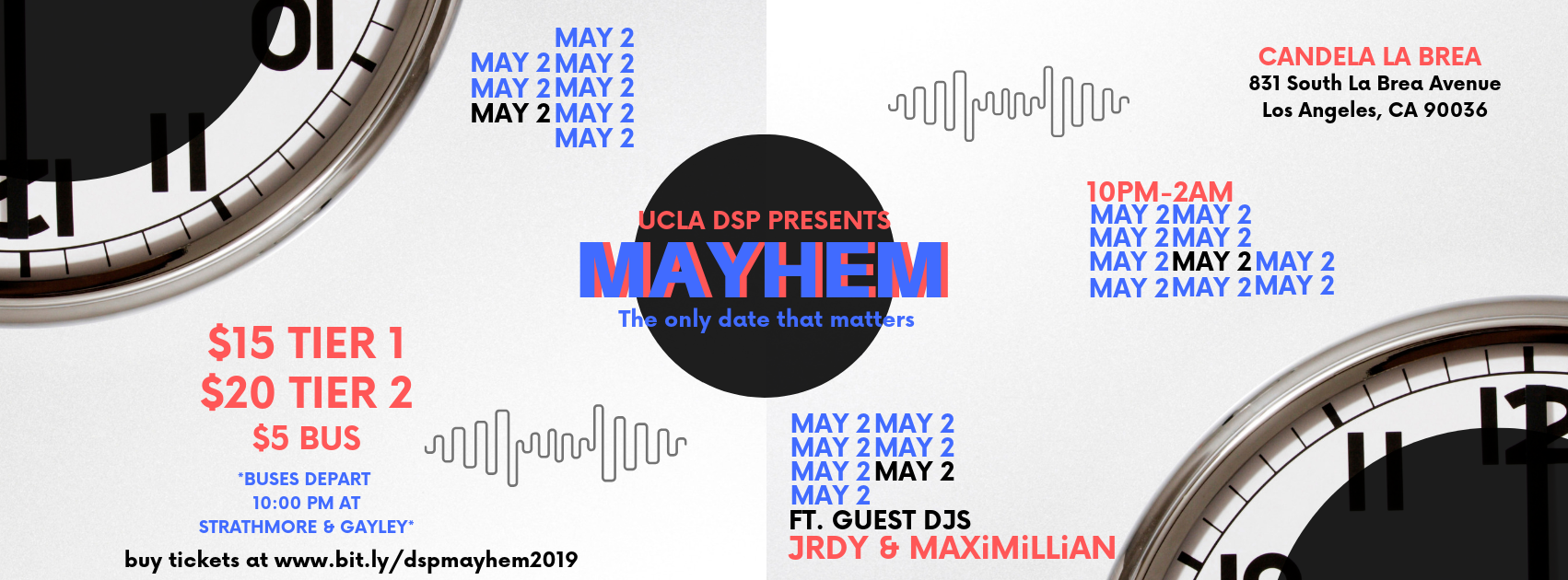 MAY 2
MAY 2 MAY 2
MAY 2 MAY 2
MAY 2 MAY 2
MAY 2

CANDELA LA BREA
831 South La Brea Avenue
Los Angeles, CA 90036

UCLA DSP PRESENTS
MAYHEM
The only date that matters

10PM-2AM
MAY 2 MAY 2
MAY 2 MAY 2
MAY 2 MAY 2 MAY 2
MAY 2 MAY 2 MAY 2

$15 TIER 1
$20 TIER 2
$5 BUS
*BUSES DEPART 10:00 PM AT STRATHMORE & GAYLEY*

buy tickets at www.bit.ly/dspmayhem2019

MAY 2 MAY 2
MAY 2 MAY 2
MAY 2 MAY 2
MAY 2
FT. GUEST DJS
JRDY & MAXiMiLLiAN